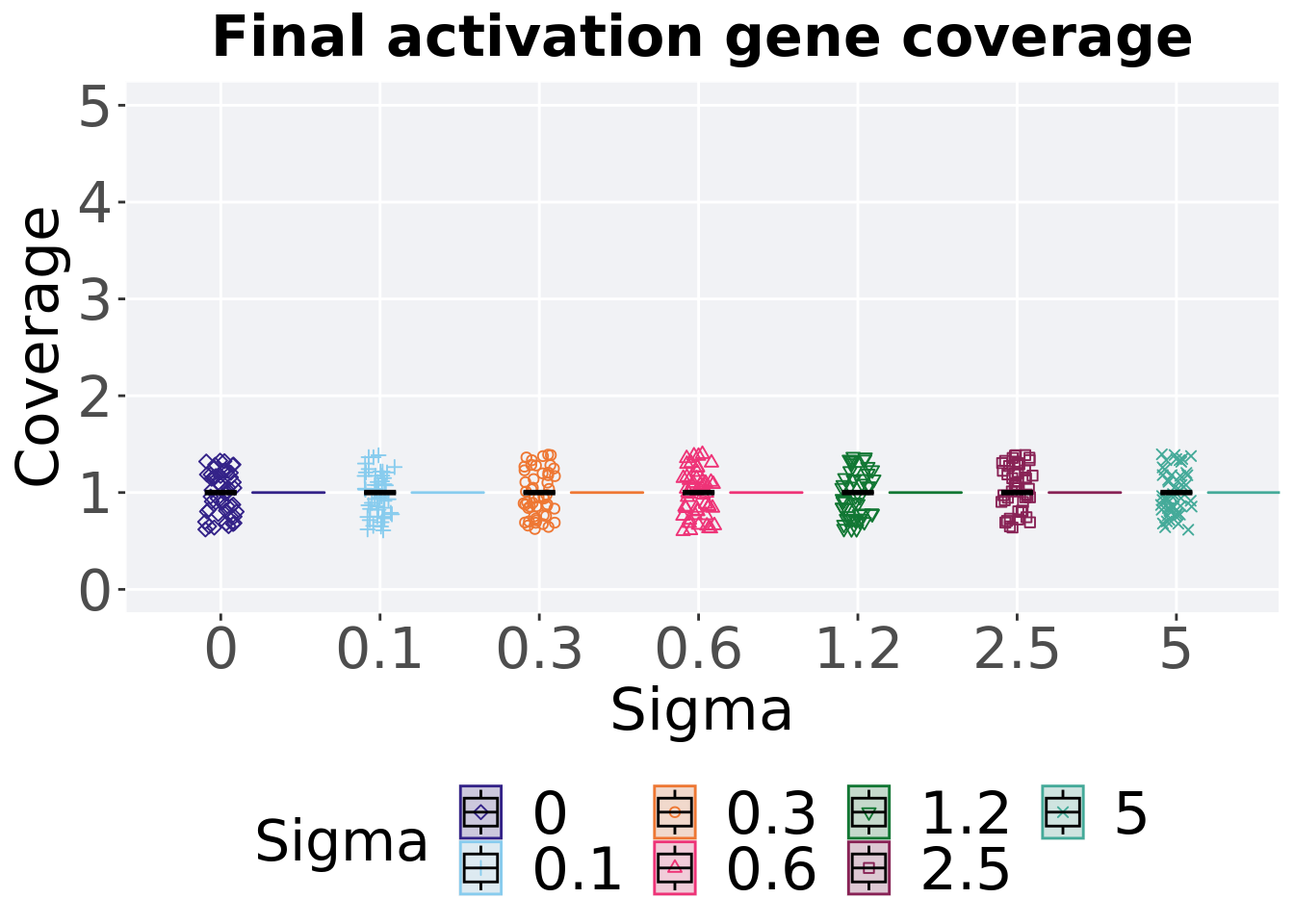 Final activation gene coverage

Coverage

5
4
3
2
1
0

0 0.1 0.3 0.6 1.2 2.5 5

Sigma

Sigma 0 0.1 0.3 0.6 1.2 2.5 5